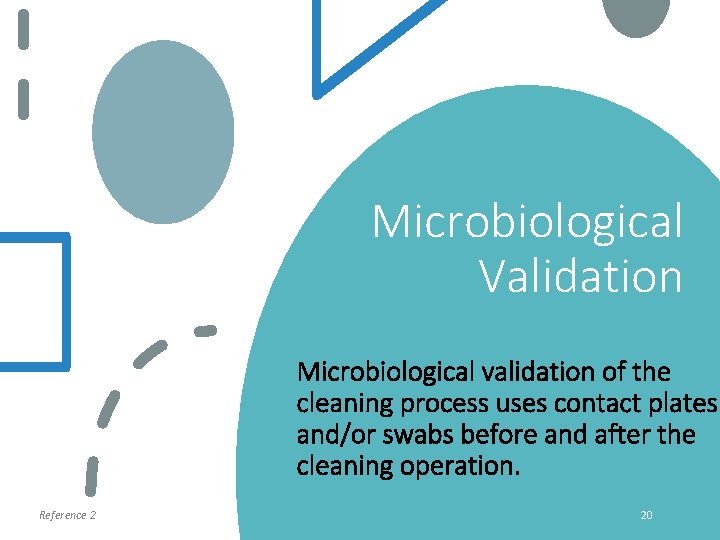 Microbiological Validation

Microbiological validation of the cleaning process uses contact plates and/or swabs before and after the cleaning operation.

Reference 2

20